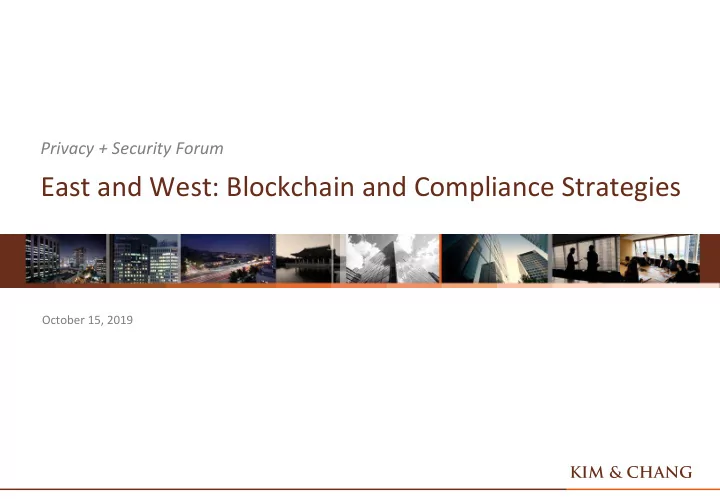 Privacy + Security Forum

East and West: Blockchain and Compliance Strategies

October 15, 2019

KIM & CHANG